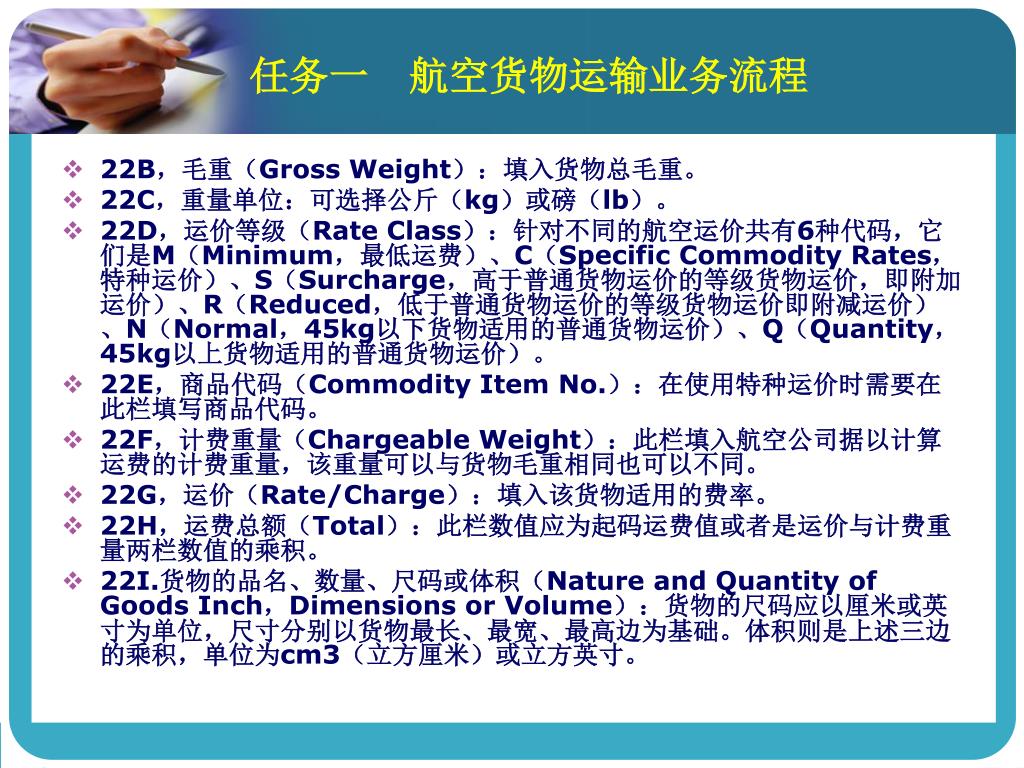 任务一　航空货物运输业务流程

❖ 22B，毛重（Gross Weight）：填入货物总毛重。

❖ 22C，重量单位：可选择公斤（kg）或磅（lb）。

❖ 22D，运价等级（Rate Class）：针对不同的航空运价共有6种代码，它们是M（Minimum，最低运费）、C（Specific Commodity Rates，特种运价）、S（Surcharge，高于普通货物运价的等级货物运价，即附加运价）、R（Reduced，低于普通货物运价的等级货物运价即附减运价）、N（Normal，45kg以下货物适用的普通货物运价）、Q（Quantity，45kg以上货物适用的普通货物运价）。

❖ 22E，商品代码（Commodity Item No.）：在使用特种运价时需要在此栏填写商品代码。

❖ 22F，计费重量（Chargeable Weight）：此栏填入航空公司据以计算运费的计费重量，该重量可以与货物毛重相同也可以不同。

❖ 22G，运价（Rate/Charge）：填入该货物适用的费率。

❖ 22H，运费总额（Total）：此栏数值应为起码运费值或者是运价与计费重量两栏数值的乘积。

❖ 22I.货物的品名、数量、尺码或体积（Nature and Quantity of Goods Inch，Dimensions or Volume）：货物的尺码应以厘米或英寸为单位，尺寸分别以货物最长、最宽、最高边为基础。体积则是上述三边的乘积，单位为cm3（立方厘米）或立方英寸。